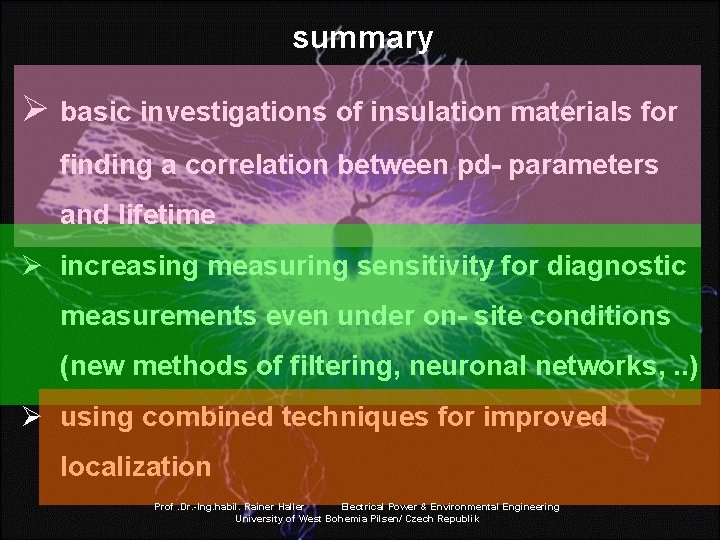 summary

➢ basic investigations of insulation materials for finding a correlation between pd- parameters and lifetime

➢ increasing measuring sensitivity for diagnostic measurements even under on- site conditions (new methods of filtering, neuronal networks, ..)

➢ using combined techniques for improved localization

Prof .Dr.-Ing.habil. Rainer Haller Electrical Power & Environmental Engineering
University of West Bohemia Pilsen/ Czech Republik